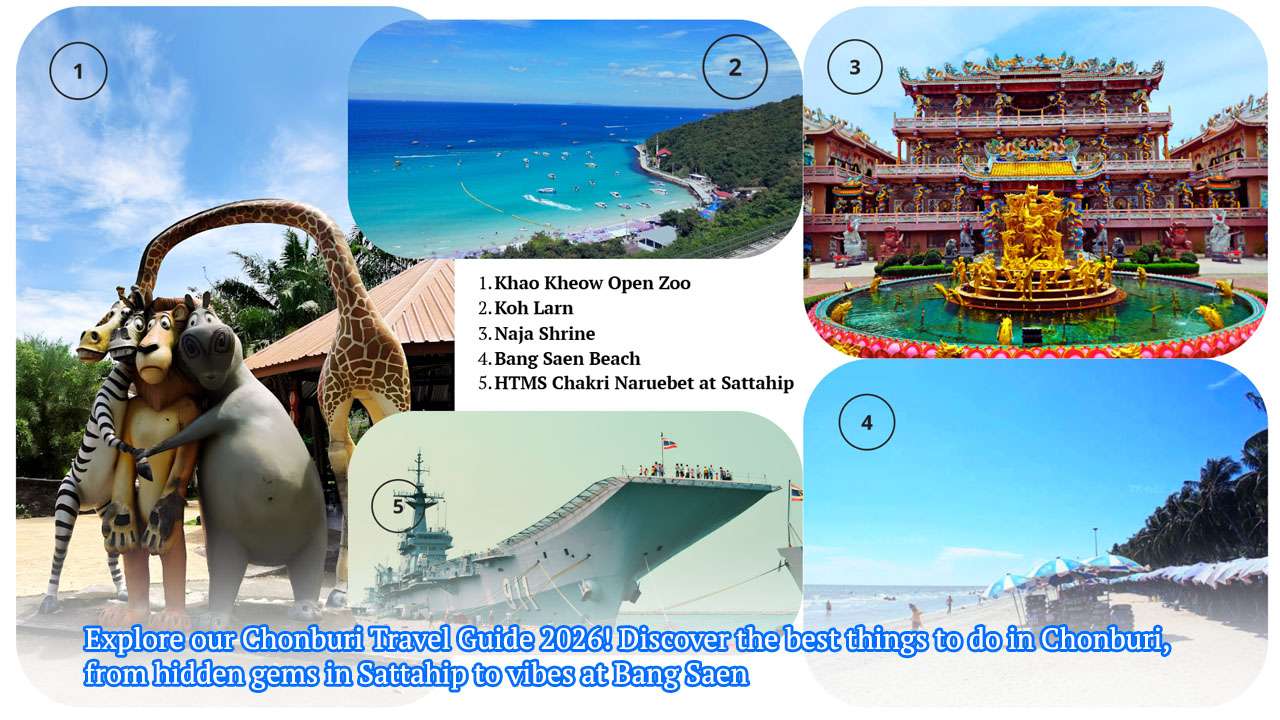 1

2

3

1. Khao Kheow Open Zoo
2. Koh Larn
3. Naja Shrine
4. Bang Saen Beach
5. HTMS Chakri Naruebet at Sattahip

4

5

911

Explore our Chonburi Travel Guide 2026! Discover the best things to do in Chonburi, from hidden gems in Sattahip to vibes at Bang Saen